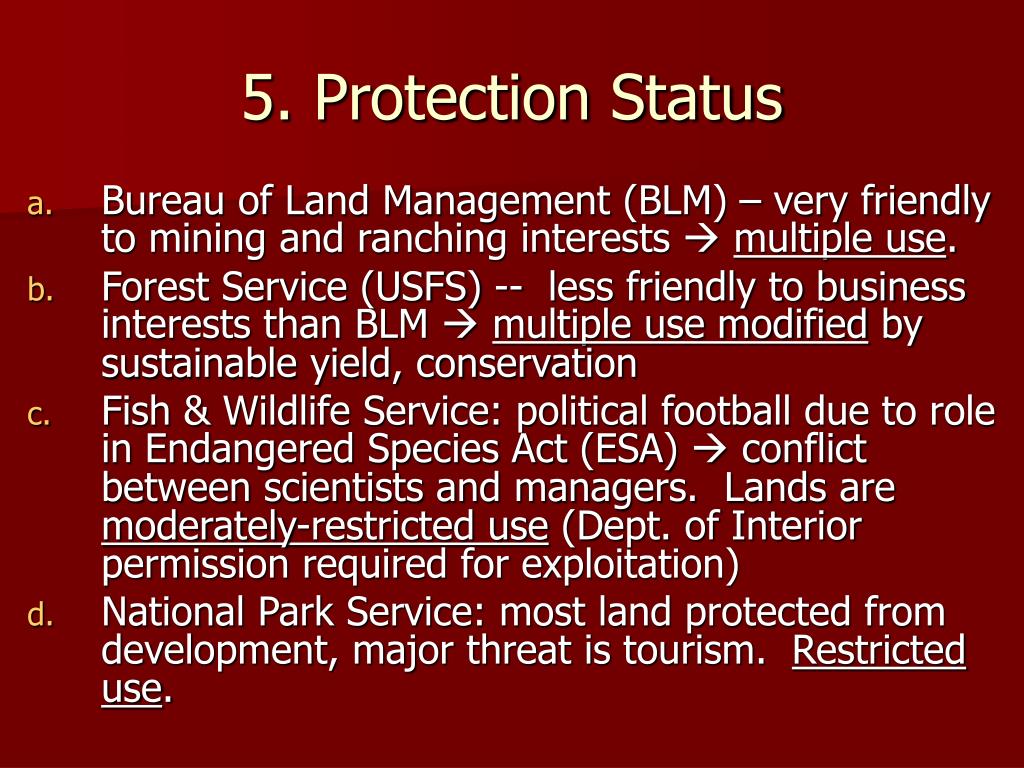 5. Protection Status

a. Bureau of Land Management (BLM) – very friendly to mining and ranching interests → multiple use.

b. Forest Service (USFS) -- less friendly to business interests than BLM → multiple use modified by sustainable yield, conservation

c. Fish & Wildlife Service: political football due to role in Endangered Species Act (ESA) → conflict between scientists and managers. Lands are moderately-restricted use (Dept. of Interior permission required for exploitation)

d. National Park Service: most land protected from development, major threat is tourism. Restricted use.